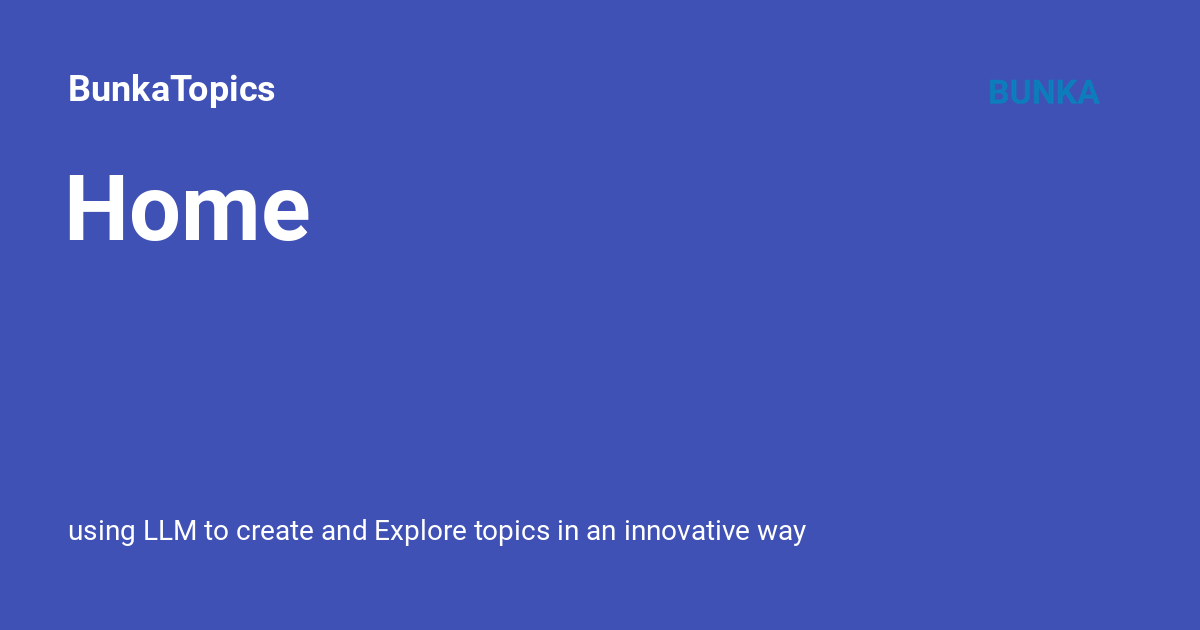 BunkaTopics

BUNKA

Home

using LLM to create and Explore topics in an innovative way